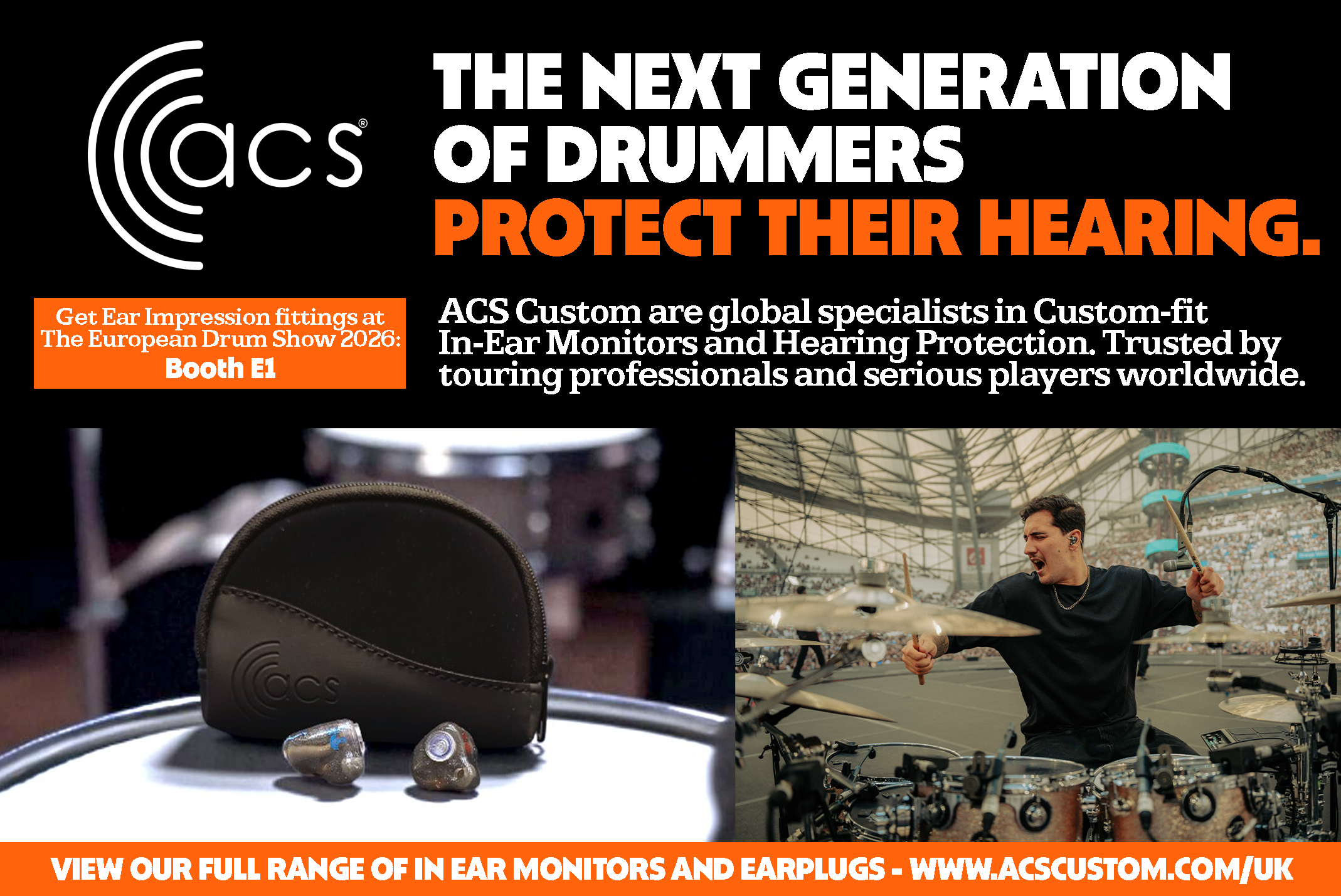 acs®

THE NEXT GENERATION OF DRUMMERS PROTECT THEIR HEARING.

Get Ear Impression fittings at The European Drum Show 2026:
Booth E1

ACS Custom are global specialists in Custom-fit In-Ear Monitors and Hearing Protection. Trusted by touring professionals and serious players worldwide.

acs

VIEW OUR FULL RANGE OF IN EAR MONITORS AND EARPLUGS - WWW.ACSCUSTOM.COM/UK